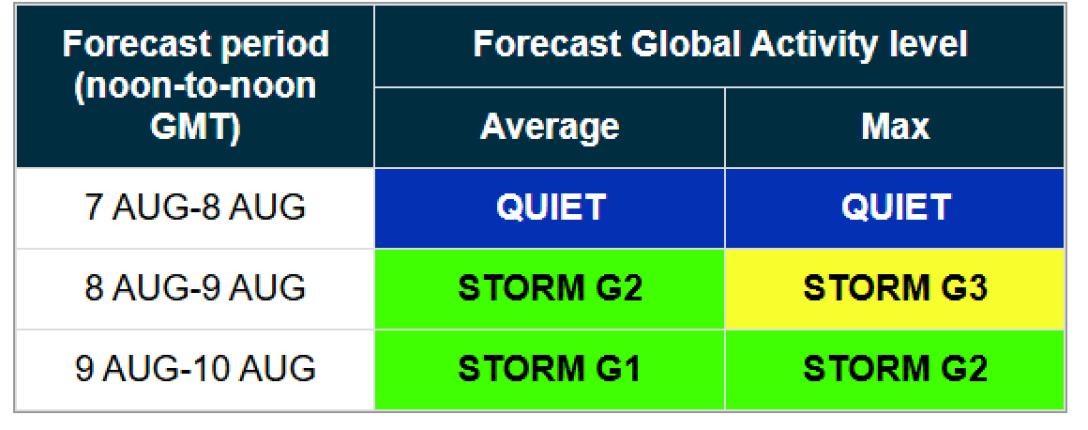 | Forecast period (noon-to-noon GMT) | Forecast Global Activity level | |
|---|---|---|
| | Average | Max |
| 7 AUG-8 AUG | QUIET | QUIET |
| 8 AUG-9 AUG | STORM G2 | STORM G3 |
| 9 AUG-10 AUG | STORM G1 | STORM G2 |